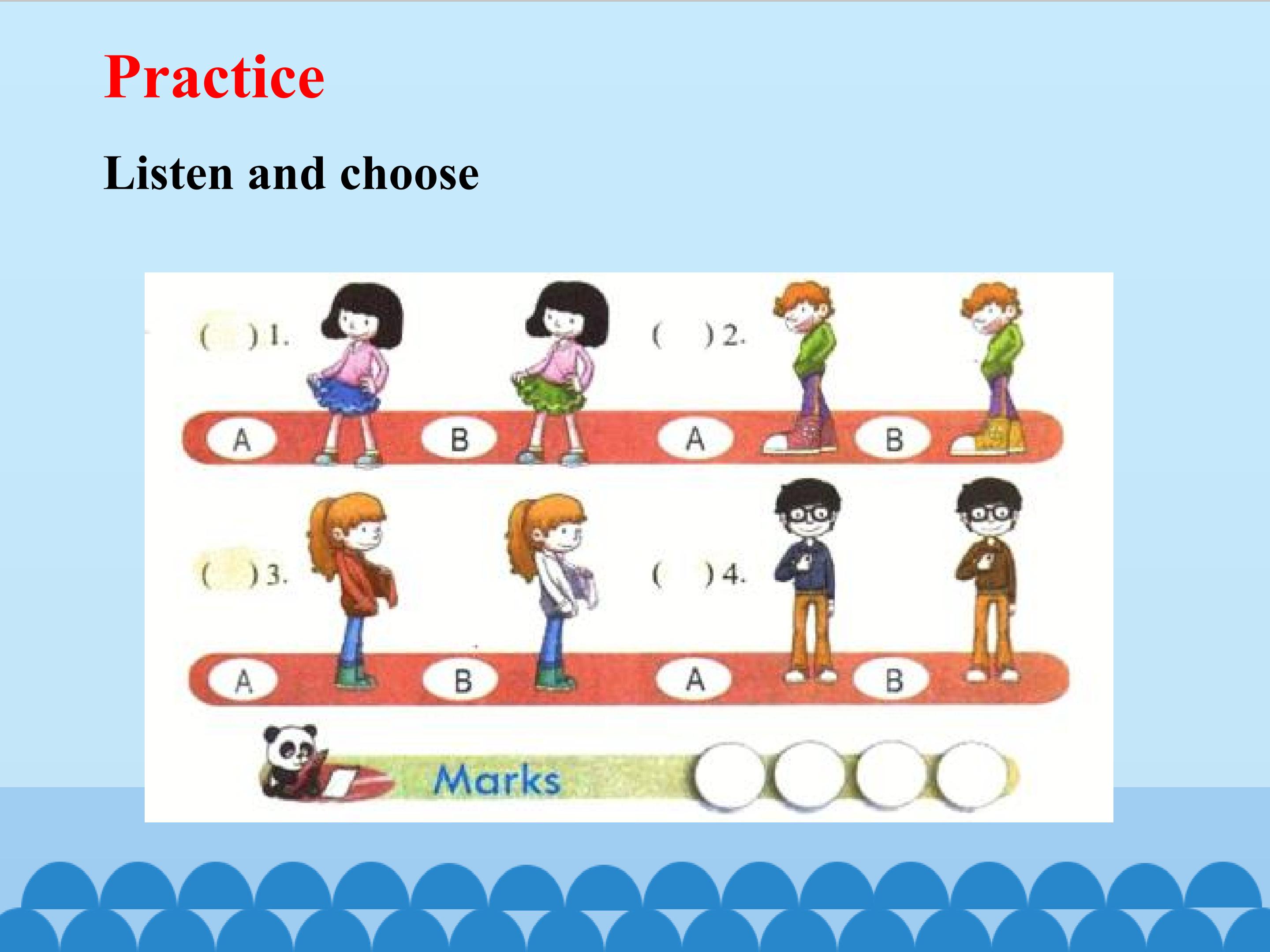 Practice

Listen and choose

( ) 1. A B

( ) 2. A B

( ) 3. A B

( ) 4. A B

Marks